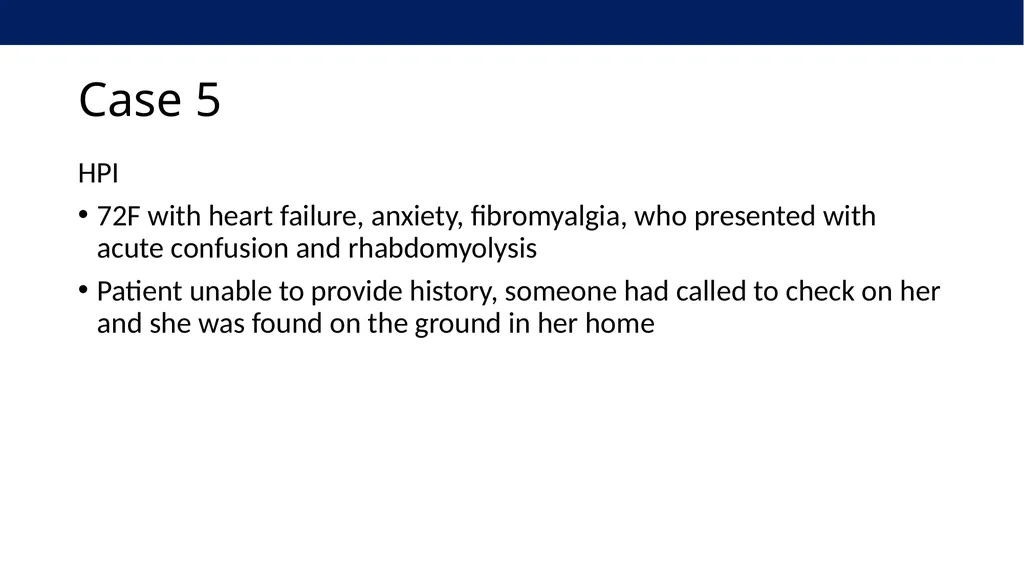 Case 5

HPI

• 72F with heart failure, anxiety, fibromyalgia, who presented with acute confusion and rhabdomyolysis

• Patient unable to provide history, someone had called to check on her and she was found on the ground in her home